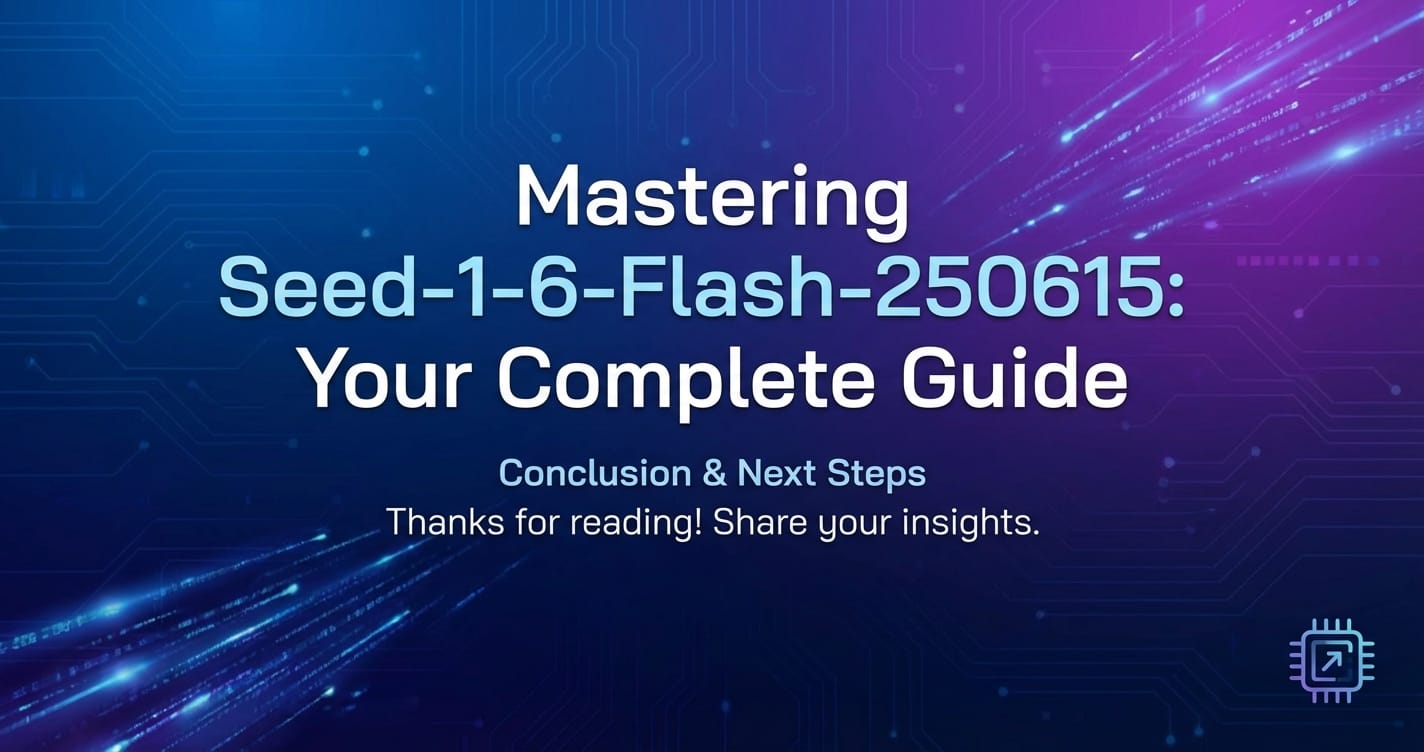 Mastering
Seed-1-6-Flash-250615:
Your Complete Guide

Conclusion & Next Steps
Thanks for reading! Share your insights.